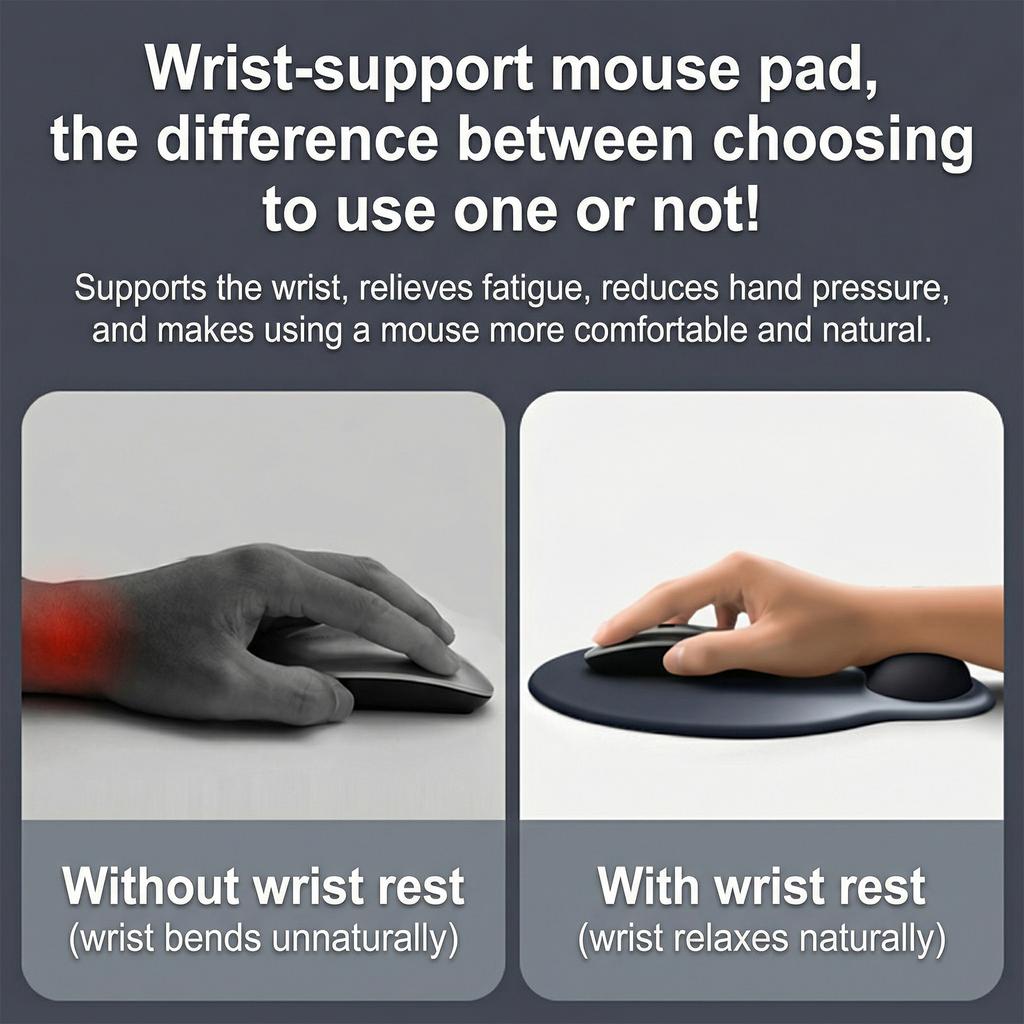 Wrist-support mouse pad, the difference between choosing to use one or not!

Supports the wrist, relieves fatigue, reduces hand pressure, and makes using a mouse more comfortable and natural.

Without wrist rest
(wrist bends unnaturally)

With wrist rest
(wrist relaxes naturally)